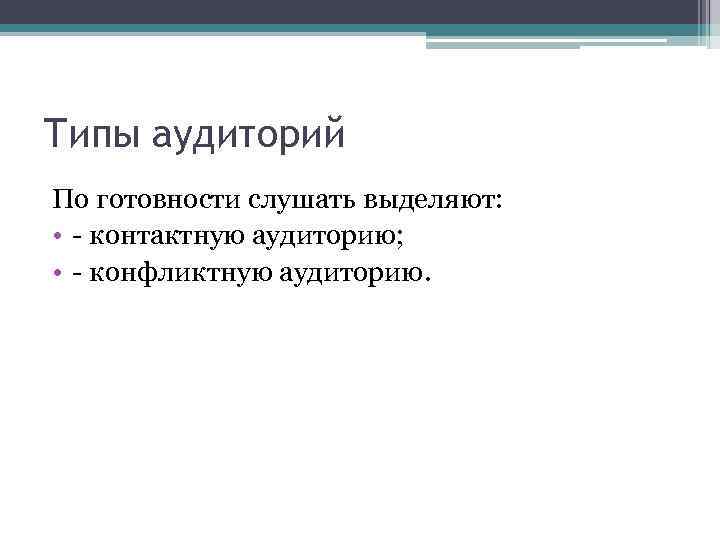 Типы аудиторий

По готовности слушать выделяют:

• - контактную аудиторию;
• - конфликтную аудиторию.